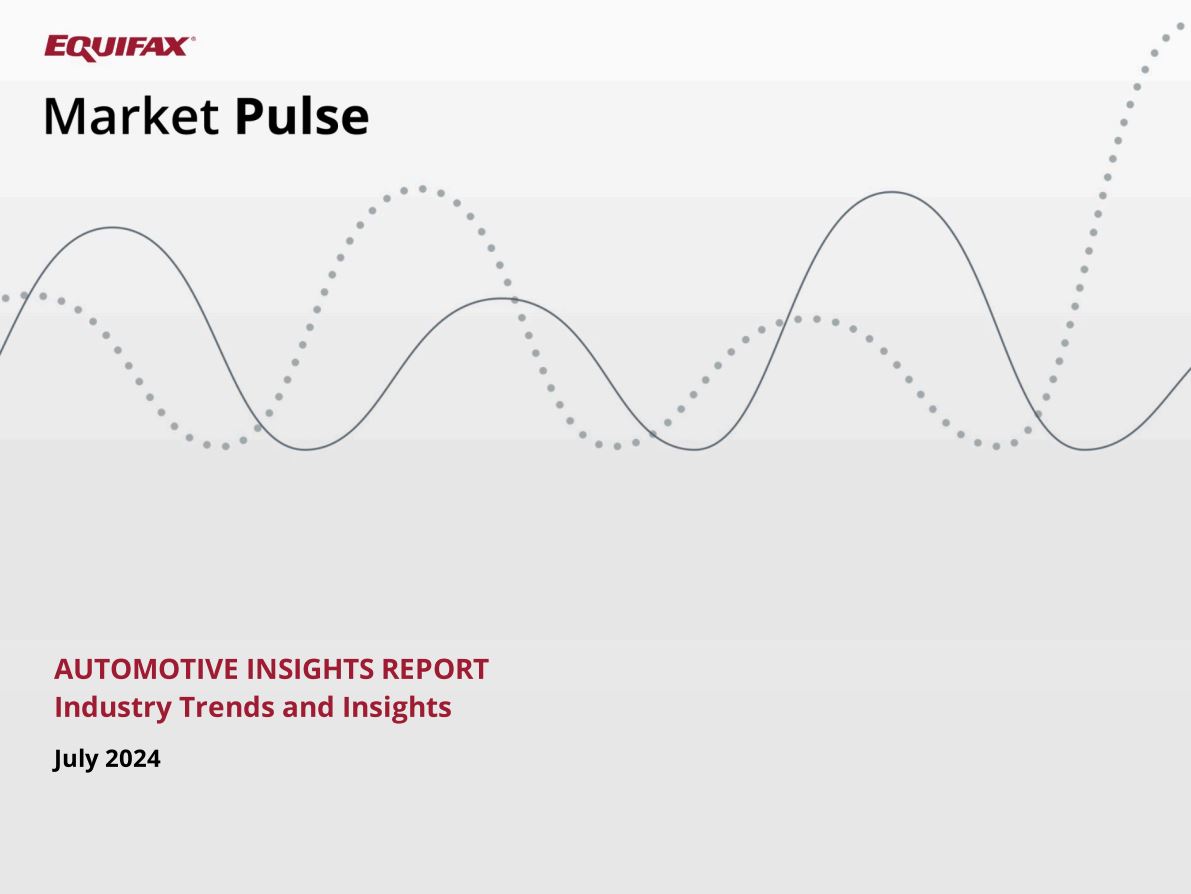 EQUIFAX®

Market Pulse

AUTOMOTIVE INSIGHTS REPORT
Industry Trends and Insights

July 2024